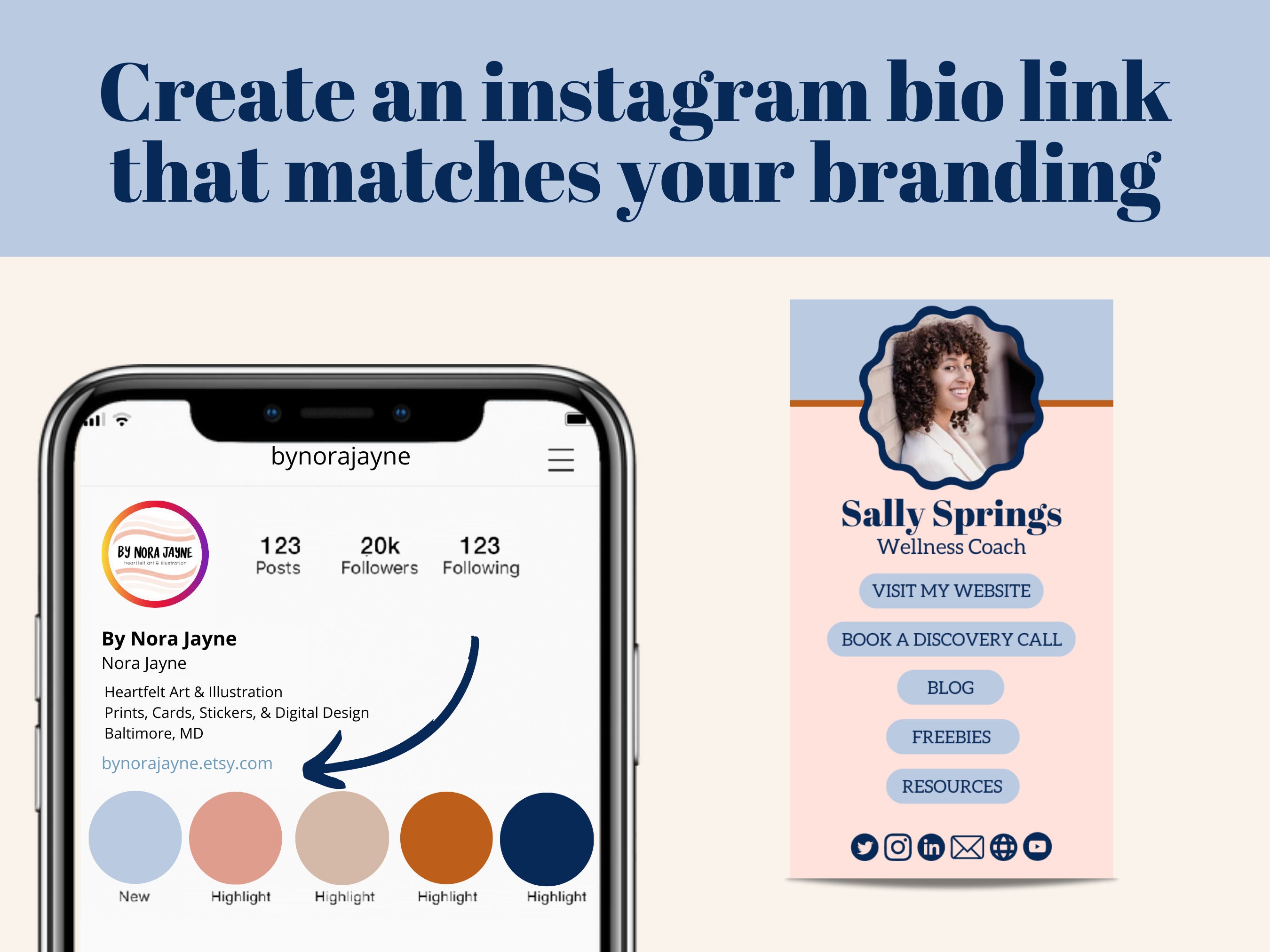 Create an instagram bio link that matches your branding

bynorajayne

BY NORA JAYNE
heartfelt art & illustration

123
Posts

20k
Followers

123
Following

By Nora Jayne
Nora Jayne
Heartfelt Art & Illustration
Prints, Cards, Stickers, & Digital Design
Baltimore, MD
bynorajayne.etsy.com

New
Highlight
Highlight
Highlight
Highlight

Sally Springs
Wellness Coach

VISIT MY WEBSITE
BOOK A DISCOVERY CALL
BLOG
FREEBIES
RESOURCES